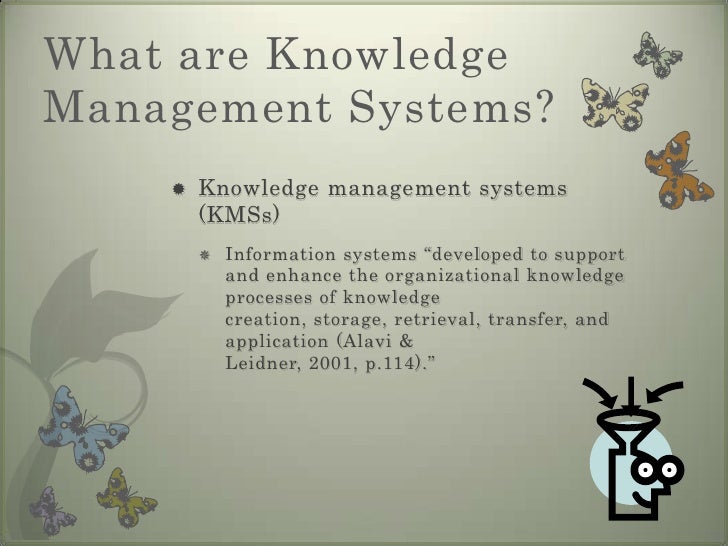 What are Knowledge Management Systems?

Knowledge management systems (KMSs)

Information systems “developed to support and enhance the organizational knowledge processes of knowledge creation, storage, retrieval, transfer, and application (Alavi & Leidner, 2001, p.114).”